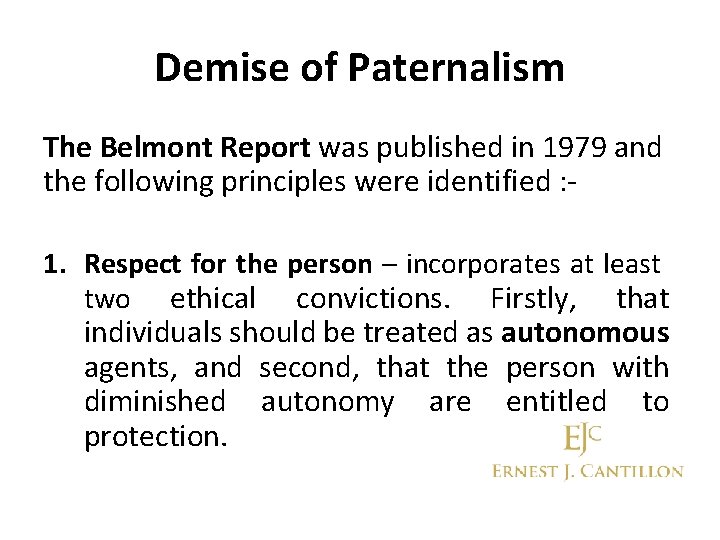 Demise of Paternalism

The Belmont Report was published in 1979 and the following principles were identified :-

1. Respect for the person – incorporates at least two ethical convictions. Firstly, that individuals should be treated as autonomous agents, and second, that the person with diminished autonomy are entitled to protection.

EJC
ERNEST J. CANTILLON